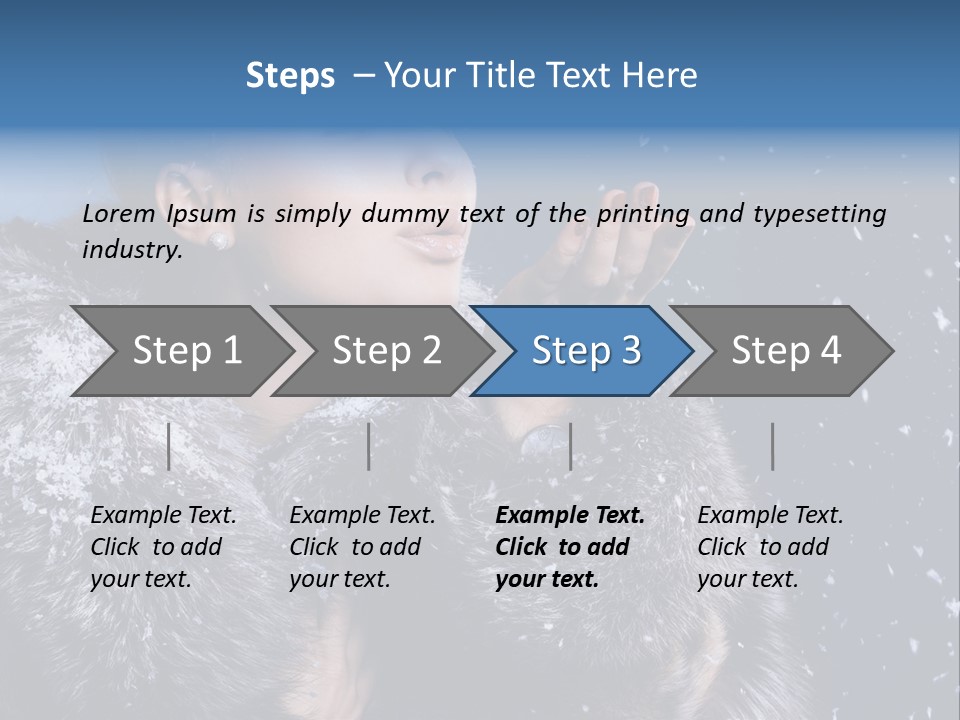 Steps – Your Title Text Here

Lorem Ipsum is simply dummy text of the printing and typesetting industry.

Step 1

Step 2

Step 3

Step 4

Example Text. Click to add your text.

Example Text. Click to add your text.

Example Text. Click to add your text.

Example Text. Click to add your text.